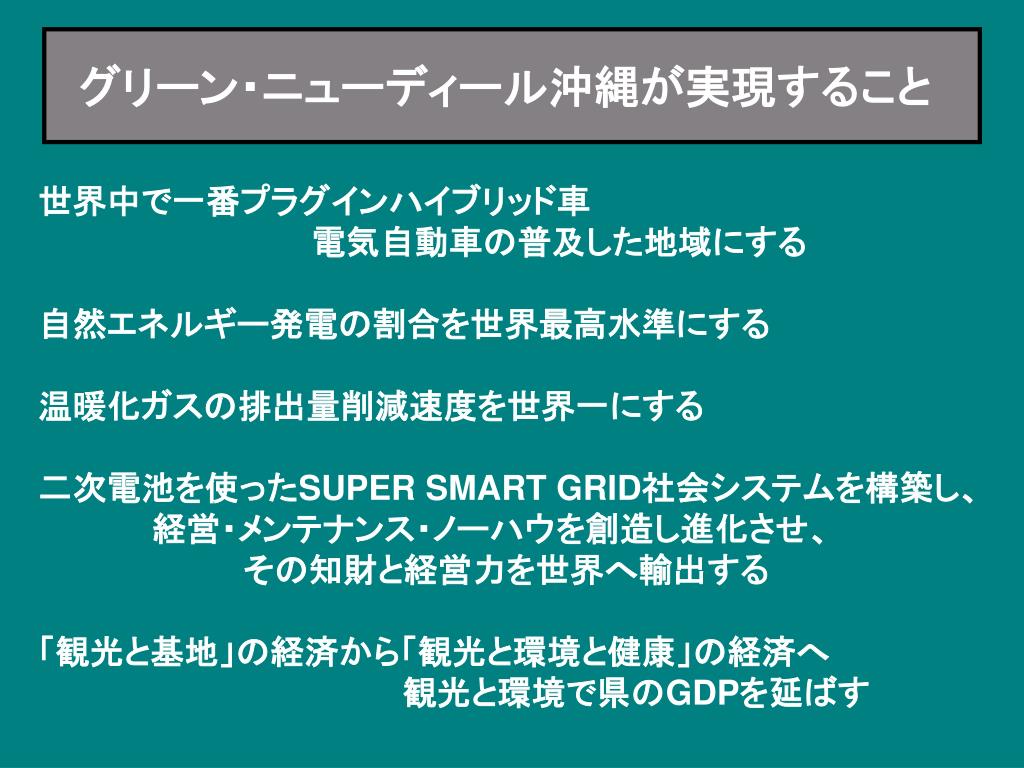 グリーン･ニューディール沖縄が実現すること

世界中で一番プラグインハイブリッド車
電気自動車の普及した地域にする

自然エネルギー発電の割合を世界最高水準にする

温暖化ガスの排出量削減速度を世界一にする

二次電池を使ったSUPER SMART GRID社会システムを構築し、
経営･メンテナンス･ノーハウを創造し進化させ、
その知財と経営力を世界へ輸出する

「観光と基地」の経済から「観光と環境と健康」の経済へ
観光と環境で県のGDPを延ばす